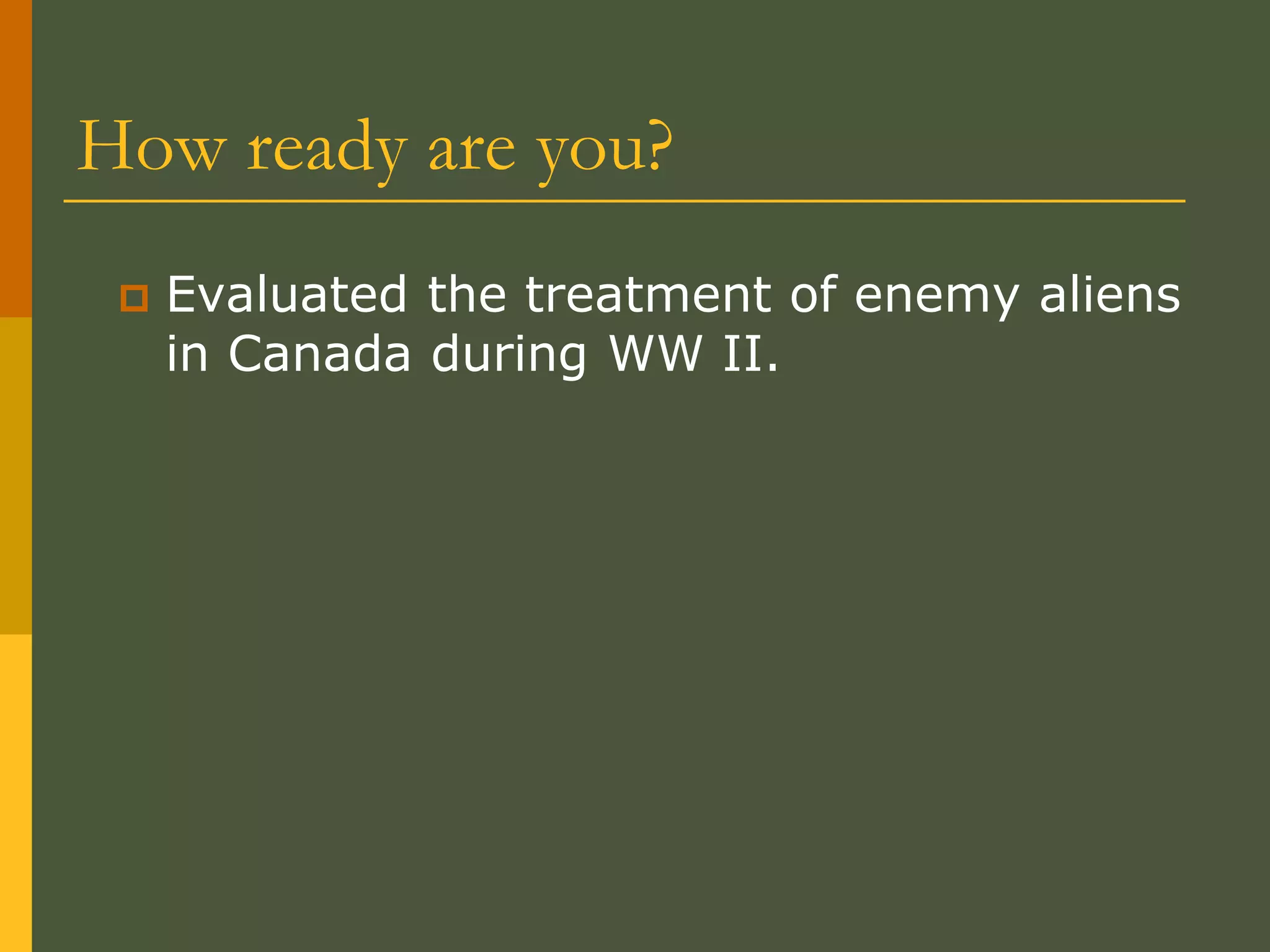 How ready are you?

Evaluated the treatment of enemy aliens in Canada during WW II.